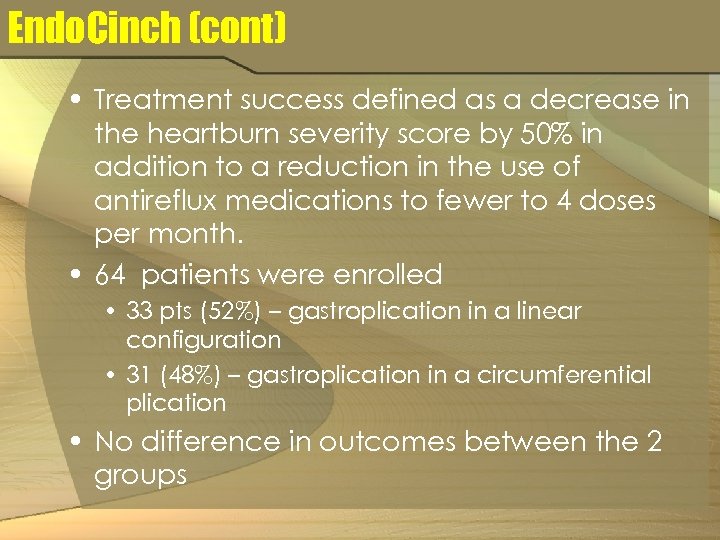 EndoCinch (cont)

• Treatment success defined as a decrease in the heartburn severity score by 50% in addition to a reduction in the use of antireflux medications to fewer to 4 doses per month.

• 64 patients were enrolled

• 33 pts (52%) – gastroplication in a linear configuration

• 31 (48%) – gastroplication in a circumferential plication

• No difference in outcomes between the 2 groups